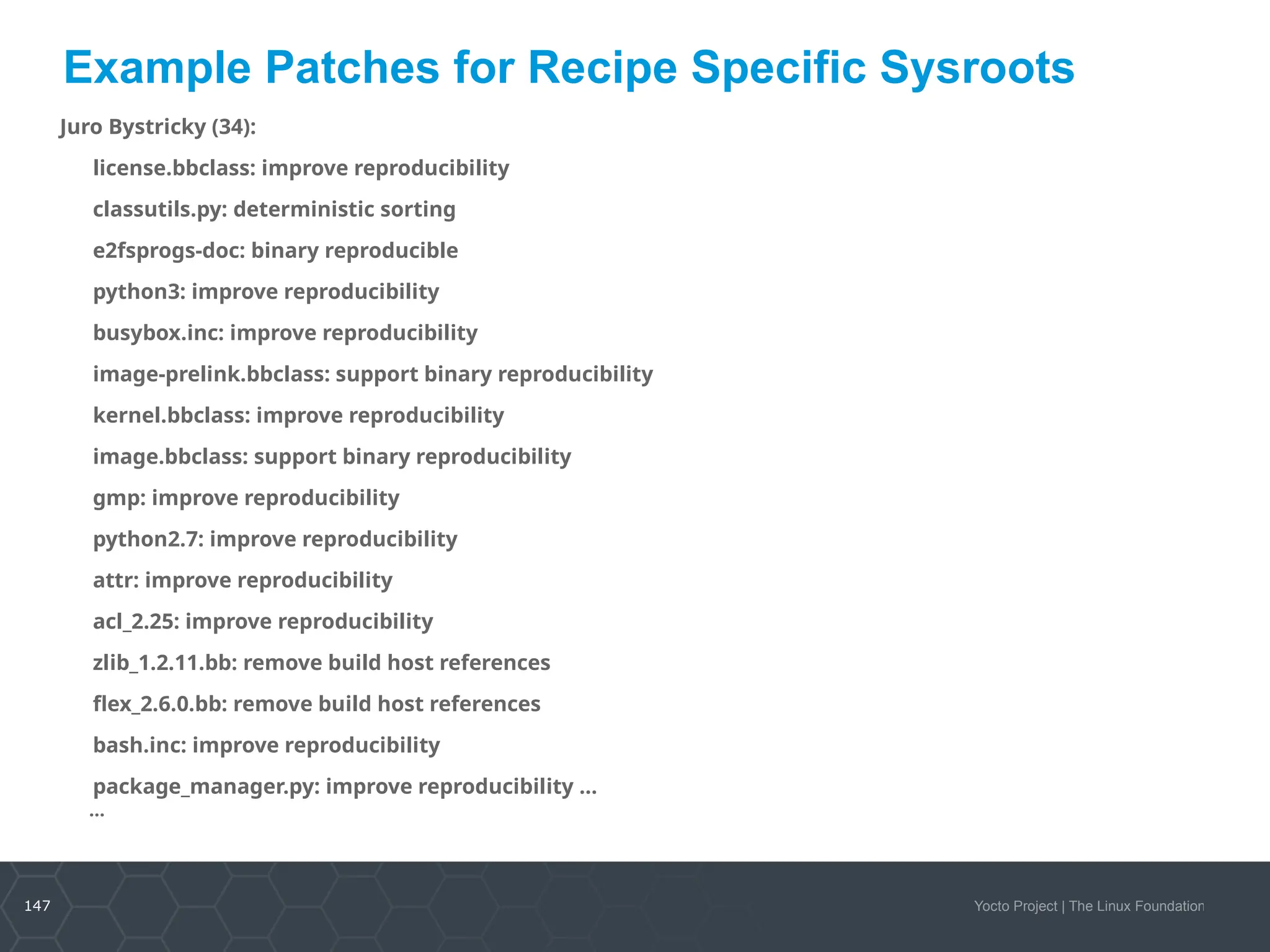 Example Patches for Recipe Specific Sysroots

Juro Bystricky (34):

license.bbclass: improve reproducibility

classutils.py: deterministic sorting

e2fsprogs-doc: binary reproducible

python3: improve reproducibility

busybox.inc: improve reproducibility

image-prelink.bbclass: support binary reproducibility

kernel.bbclass: improve reproducibility

image.bbclass: support binary reproducibility

gmp: improve reproducibility

python2.7: improve reproducibility

attr: improve reproducibility

acl_2.25: improve reproducibility

zlib_1.2.11.bb: remove build host references

flex_2.6.0.bb: remove build host references

bash.inc: improve reproducibility

package_manager.py: improve reproducibility …

…

147

Yocto Project | The Linux Foundation